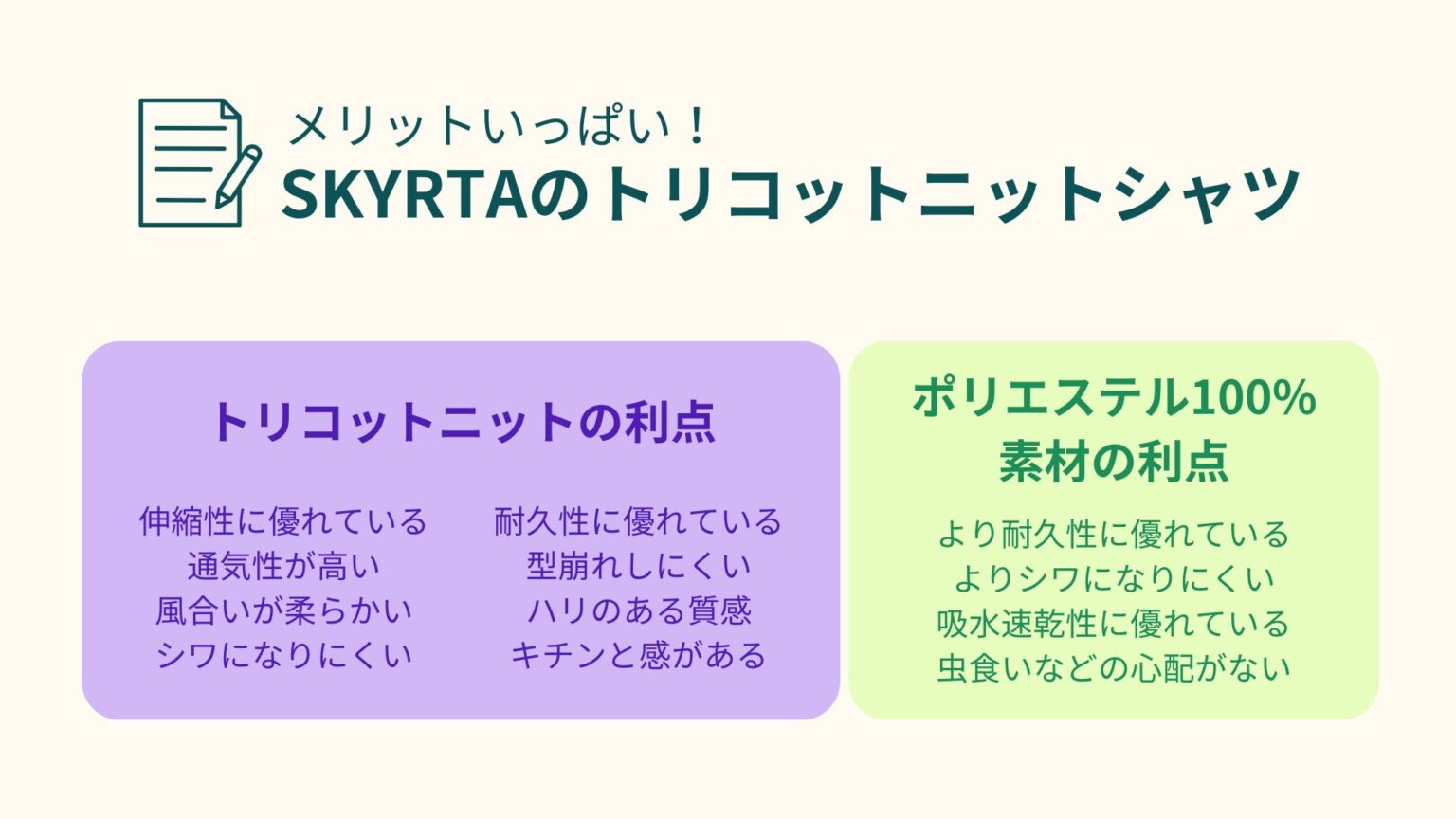 メリットいっぱい！
SKYRTAのトリコットニットシャツ

トリコットニットの利点

伸縮性に優れている
通気性が高い
風合いが柔らかい
シワになりにくい

耐久性に優れている
型崩れしにくい
ハリのある質感
キチンと感がある

ポリエステル100%
素材の利点

より耐久性に優れている
よりシワになりにくい
吸水速乾性に優れている
虫食いなどの心配がない